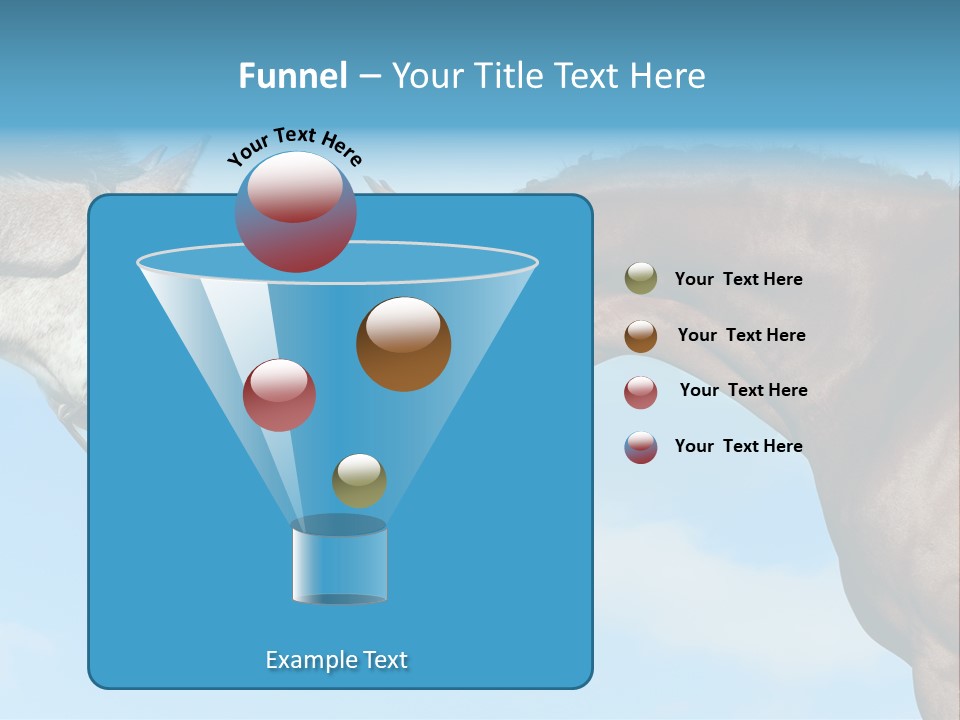 Funnel – Your Title Text Here

Your Text Here

Example Text

Your Text Here

Your Text Here

Your Text Here

Your Text Here